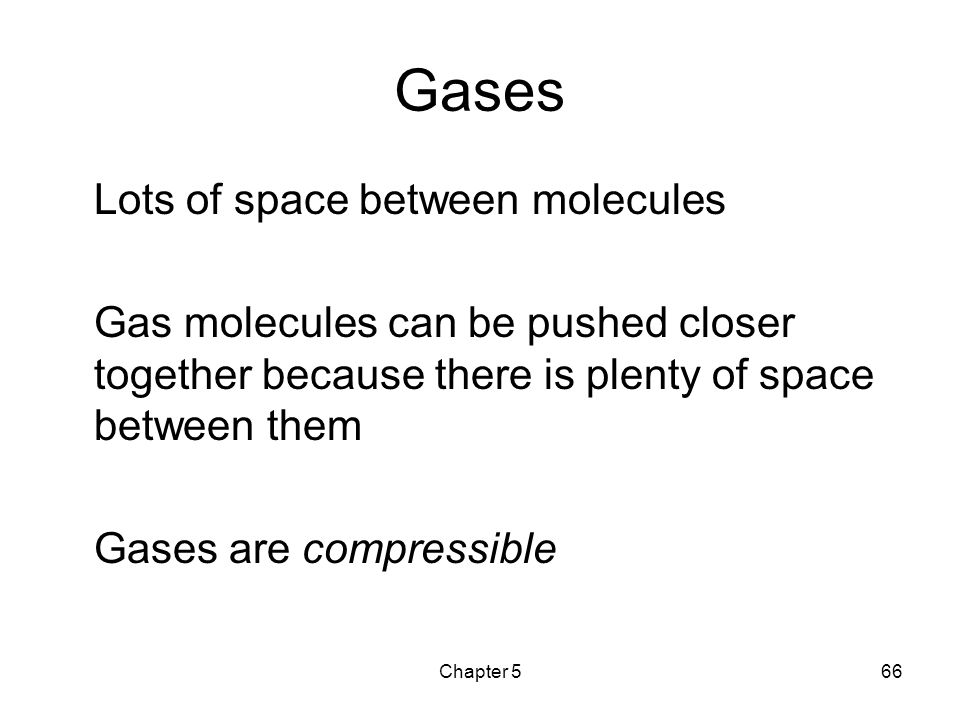 Gases

Lots of space between molecules

Gas molecules can be pushed closer together because there is plenty of space between them

Gases are compressible

Chapter 5

66